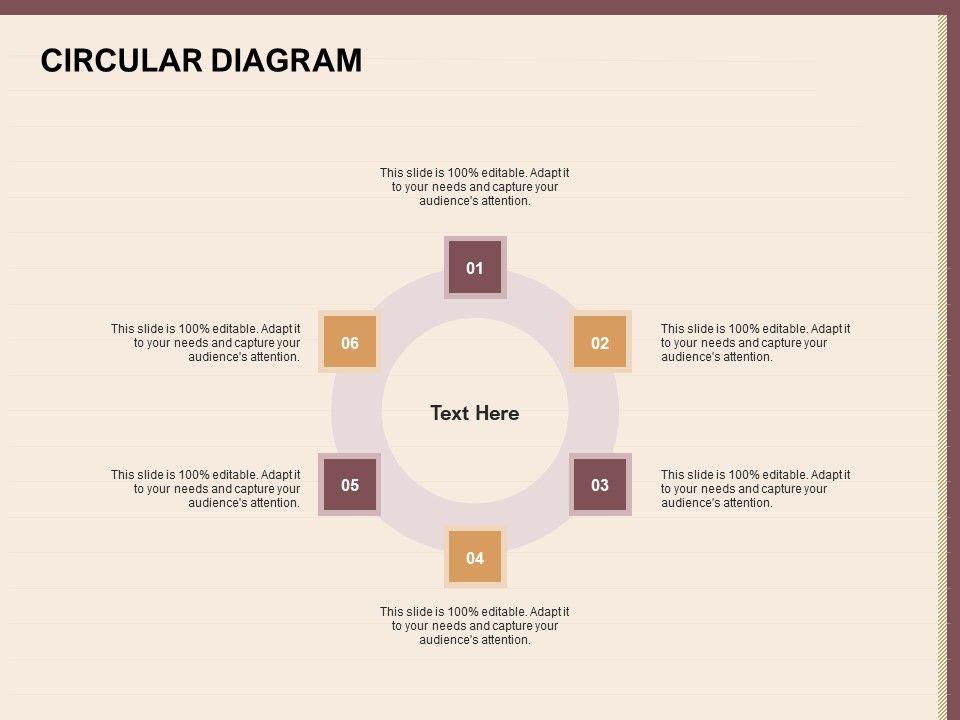 CIRCULAR DIAGRAM

This slide is 100% editable. Adapt it to your needs and capture your audience's attention.

01

This slide is 100% editable. Adapt it to your needs and capture your audience's attention.

06

02

This slide is 100% editable. Adapt it to your needs and capture your audience's attention.

Text Here

This slide is 100% editable. Adapt it to your needs and capture your audience's attention.

05

03

This slide is 100% editable. Adapt it to your needs and capture your audience's attention.

04

This slide is 100% editable. Adapt it to your needs and capture your audience's attention.